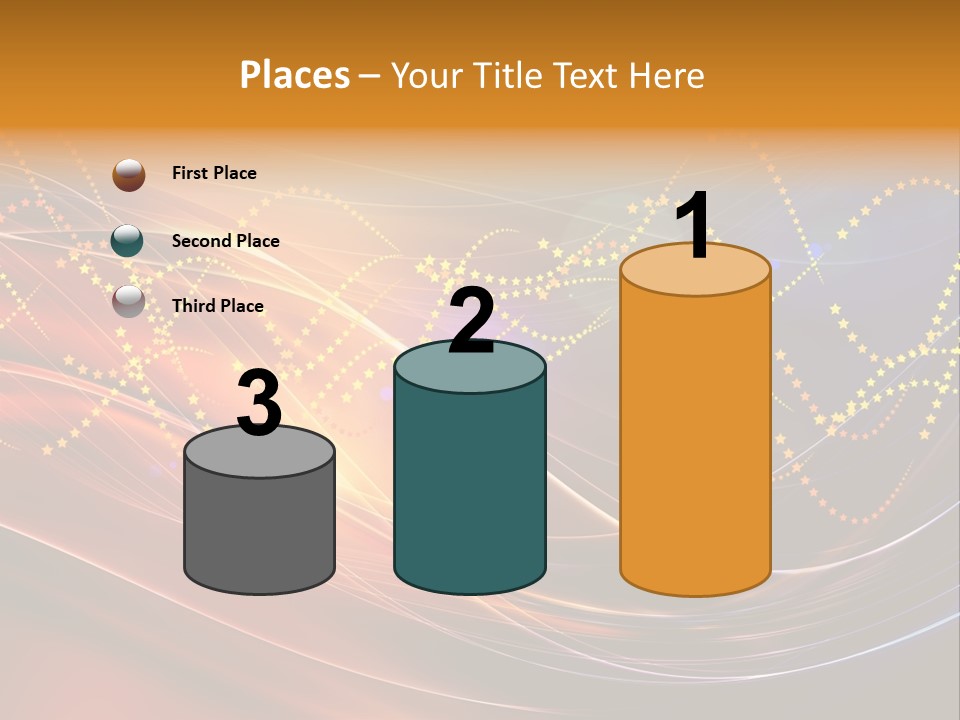 Places – Your Title Text Here

First Place

Second Place

Third Place

3

2

1